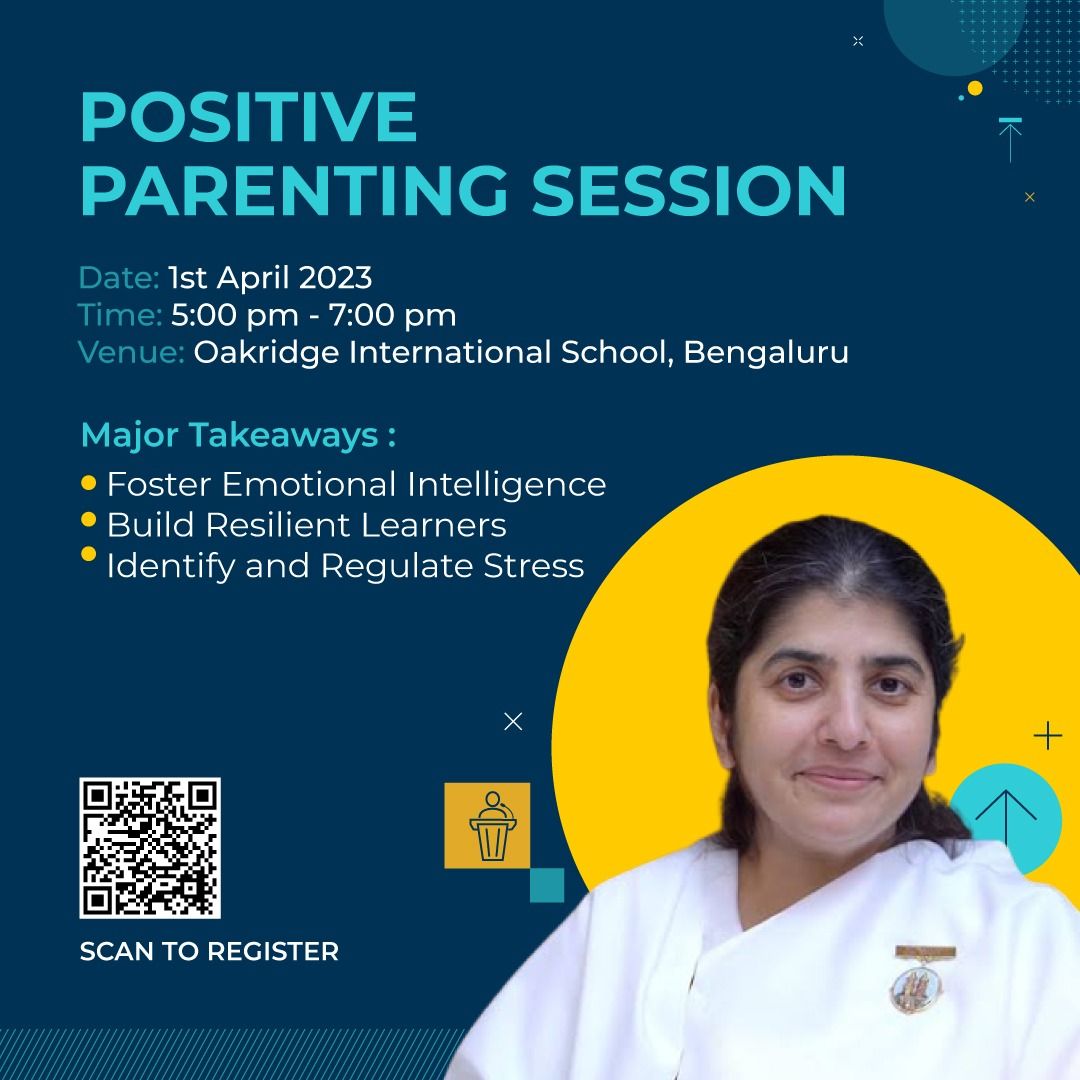 POSITIVE PARENTING SESSION

Date: 1st April 2023
Time: 5:00 pm - 7:00 pm
Venue: Oakridge International School, Bengaluru

Major Takeaways :
• Foster Emotional Intelligence
• Build Resilient Learners
• Identify and Regulate Stress

SCAN TO REGISTER